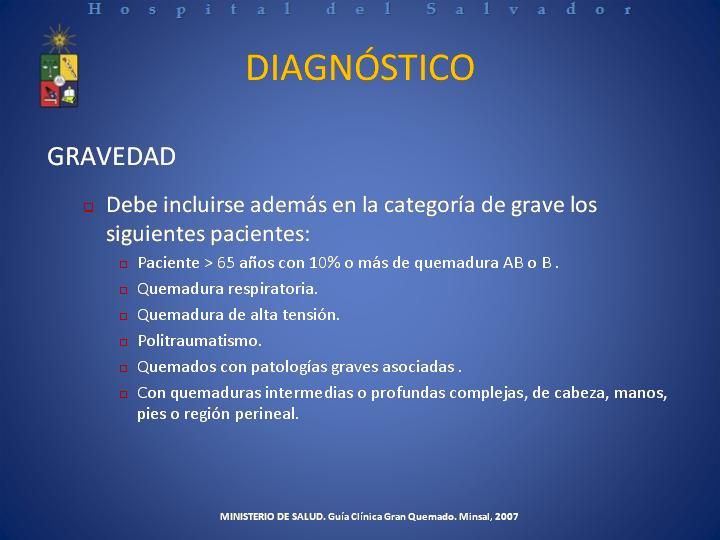 Hospital del Salvador

DIAGNÓSTICO

GRAVEDAD

Debe incluirse además en la categoría de grave los siguientes pacientes:

Paciente > 65 años con 10% o más de quemadura AB o B .

Quemadura respiratoria.

Quemadura de alta tensión.

Politraumatismo.

Quemados con patologías graves asociadas .

Con quemaduras intermedias o profundas complejas, de cabeza, manos, pies o región perineal.

MINISTERIO DE SALUD. Guía Clínica Gran Quemado. Minsal, 2007